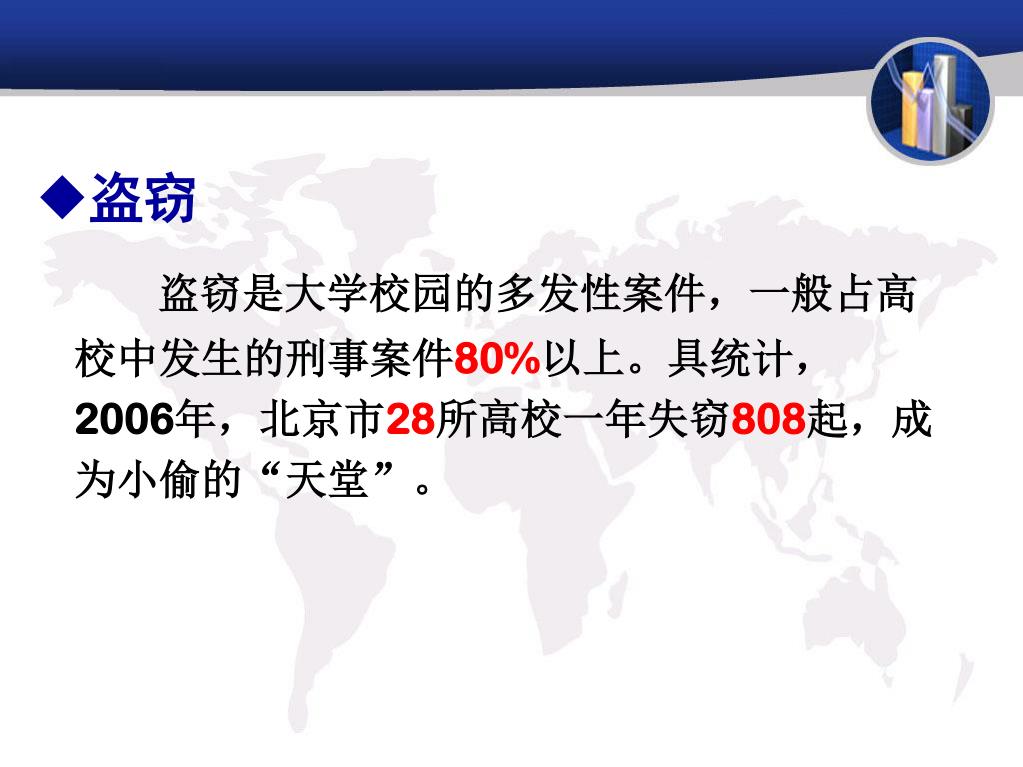 ◆盗窃

盗窃是大学校园的多发性案件，一般占高校中发生的刑事案件80%以上。具统计，2006年，北京市28所高校一年失窃808起，成为小偷的“天堂”。